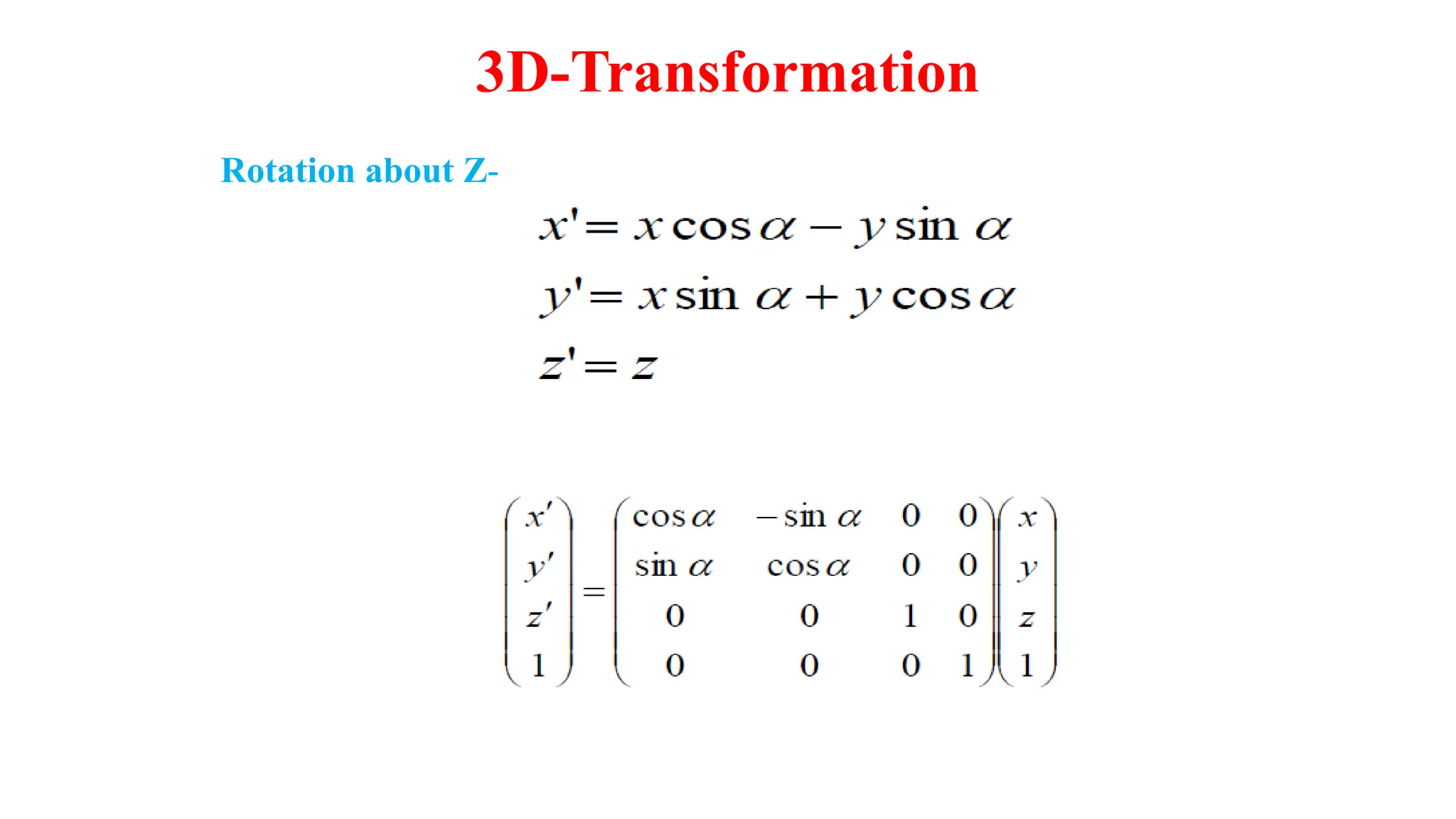 3D-Transformation

Rotation about Z-

$x' = x\cos\alpha - y\sin\alpha$

$y' = x\sin\alpha + y\cos\alpha$

$z' = z$

$\begin{pmatrix} x' \\ y' \\ z' \\ 1 \end{pmatrix} = \begin{pmatrix} \cos\alpha & -\sin\alpha & 0 & 0 \\ \sin\alpha & \cos\alpha & 0 & 0 \\ 0 & 0 & 1 & 0 \\ 0 & 0 & 0 & 1 \end{pmatrix} \begin{pmatrix} x \\ y \\ z \\ 1 \end{pmatrix}$